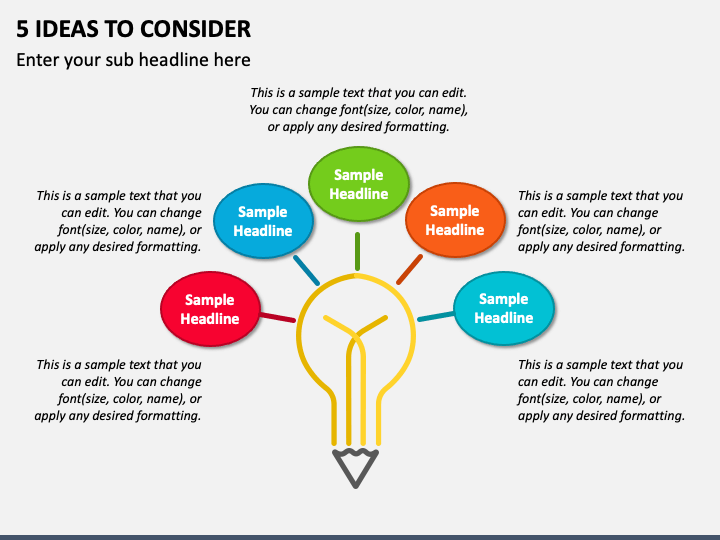 5 IDEAS TO CONSIDER

Enter your sub headline here

This is a sample text that you can edit. You can change font(size, color, name), or apply any desired formatting.

This is a sample text that you can edit. You can change font(size, color, name), or apply any desired formatting.

Sample Headline

Sample Headline

Sample Headline

This is a sample text that you can edit. You can change font(size, color, name), or apply any desired formatting.

Sample Headline

Sample Headline

This is a sample text that you can edit. You can change font(size, color, name), or apply any desired formatting.

This is a sample text that you can edit. You can change font(size, color, name), or apply any desired formatting.